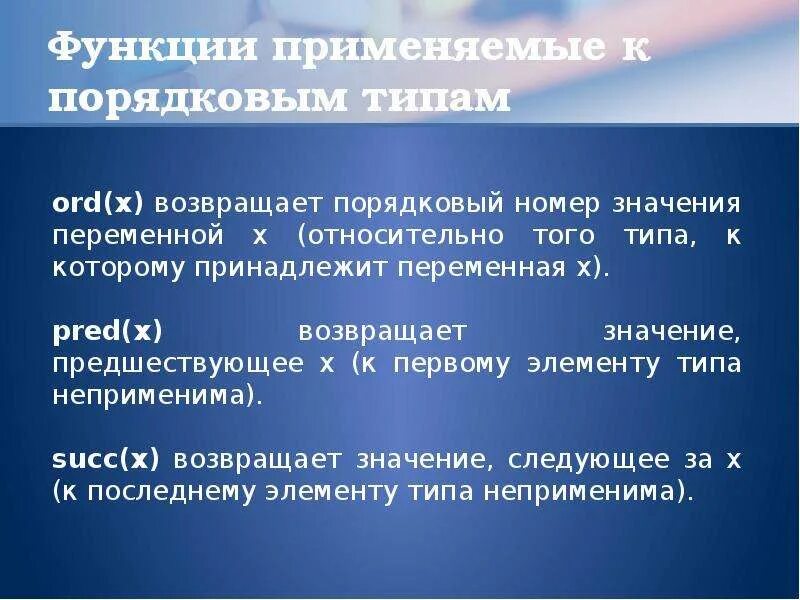 Функции применяемые к порядковым типам

ord(x) возвращает порядковый номер значения переменной x (относительно того типа, к которому принадлежит переменная x).

pred(x) возвращает значение, предшествующее x (к первому элементу типа неприменима).

succ(x) возвращает значение, следующее за x (к последнему элементу типа неприменима).